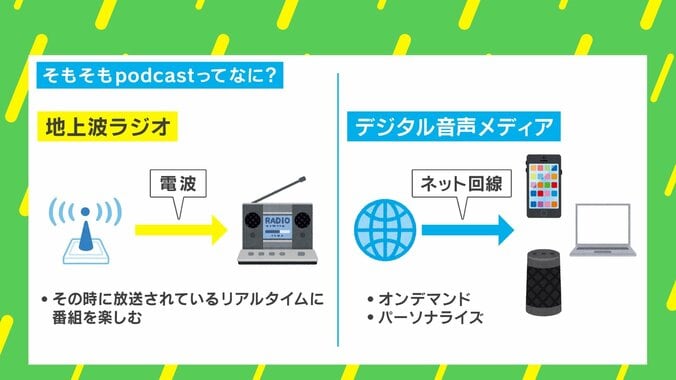 そもそもpodcastってなに？

地上波ラジオ

電波

RADIO

• その時に放送されているリアルタイムに番組を楽しむ

デジタル音声メディア

ネット回線

• オンデマンド
• パーソナライズ